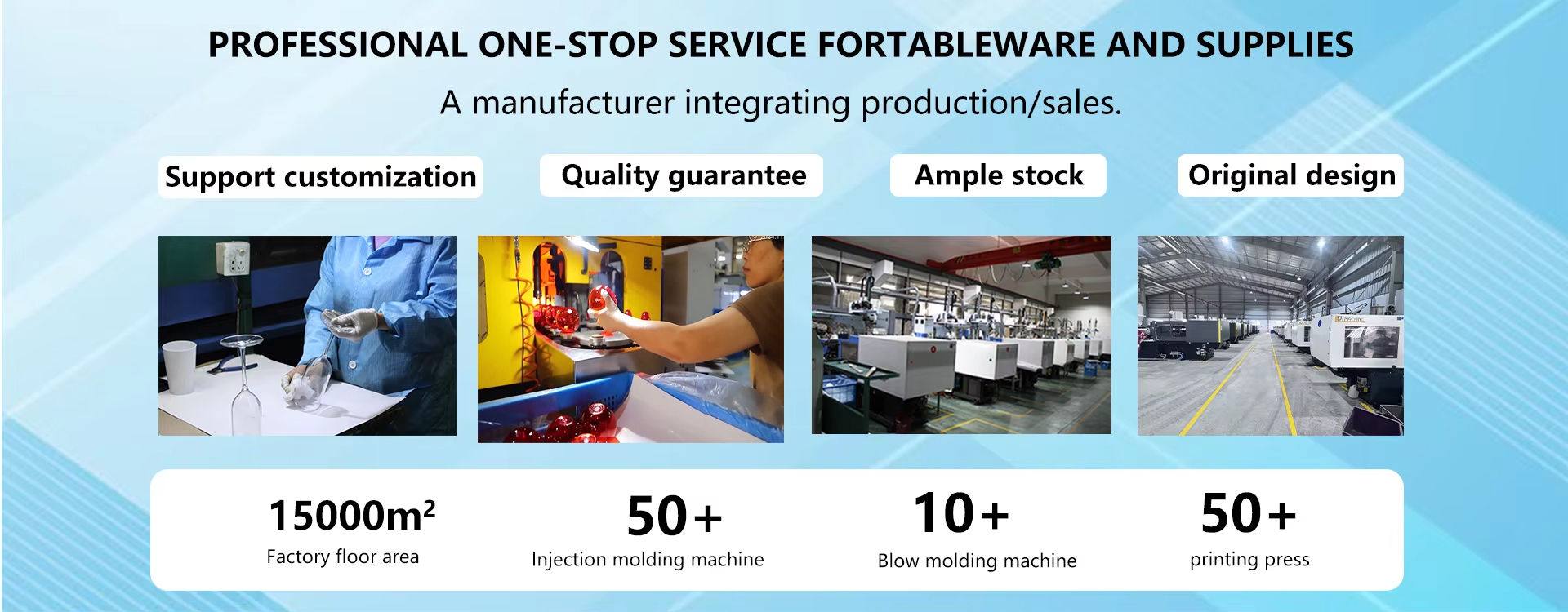 PROFESSIONAL ONE-STOP SERVICE FORTABLEWARE AND SUPPLIES

A manufacturer integrating production/sales.

Support customization

Quality guarantee

Ample stock

Original design

15000m²
Factory floor area

50+
Injection molding machine

10+
Blow molding machine

50+
printing press